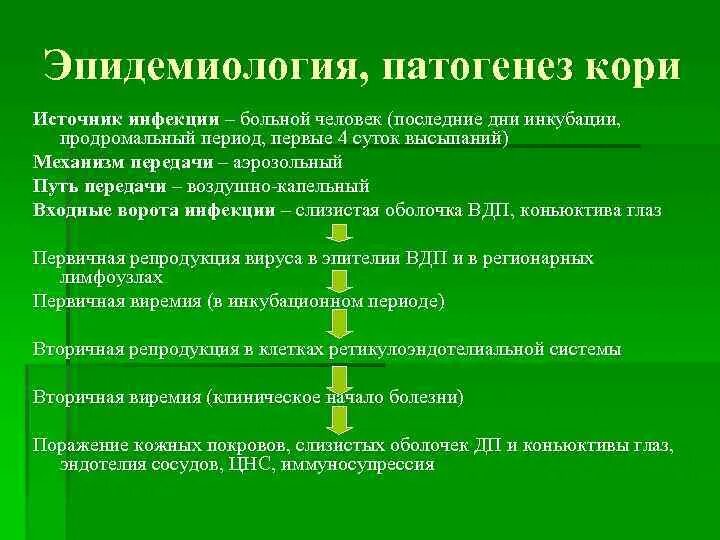 Эпидемиология, патогенез кори

Источник инфекции – больной человек (последние дни инкубации, продромальный период, первые 4 суток высыпаний)
Механизм передачи – аэрозольный
Путь передачи – воздушно-капельный
Входные ворота инфекции – слизистая оболочка ВДП, коньюктива глаз

Первичная репродукция вируса в эпителии ВДП и в регионарных лимфоузлах
Первичная виремия (в инкубационном периоде)

Вторичная репродукция в клетках ретикулоэндотелиальной системы

Вторичная виремия (клиническое начало болезни)

Поражение кожных покровов, слизистых оболочек ДП и коньюктивы глаз, эндотелия сосудов, ЦНС, иммуносупрессия